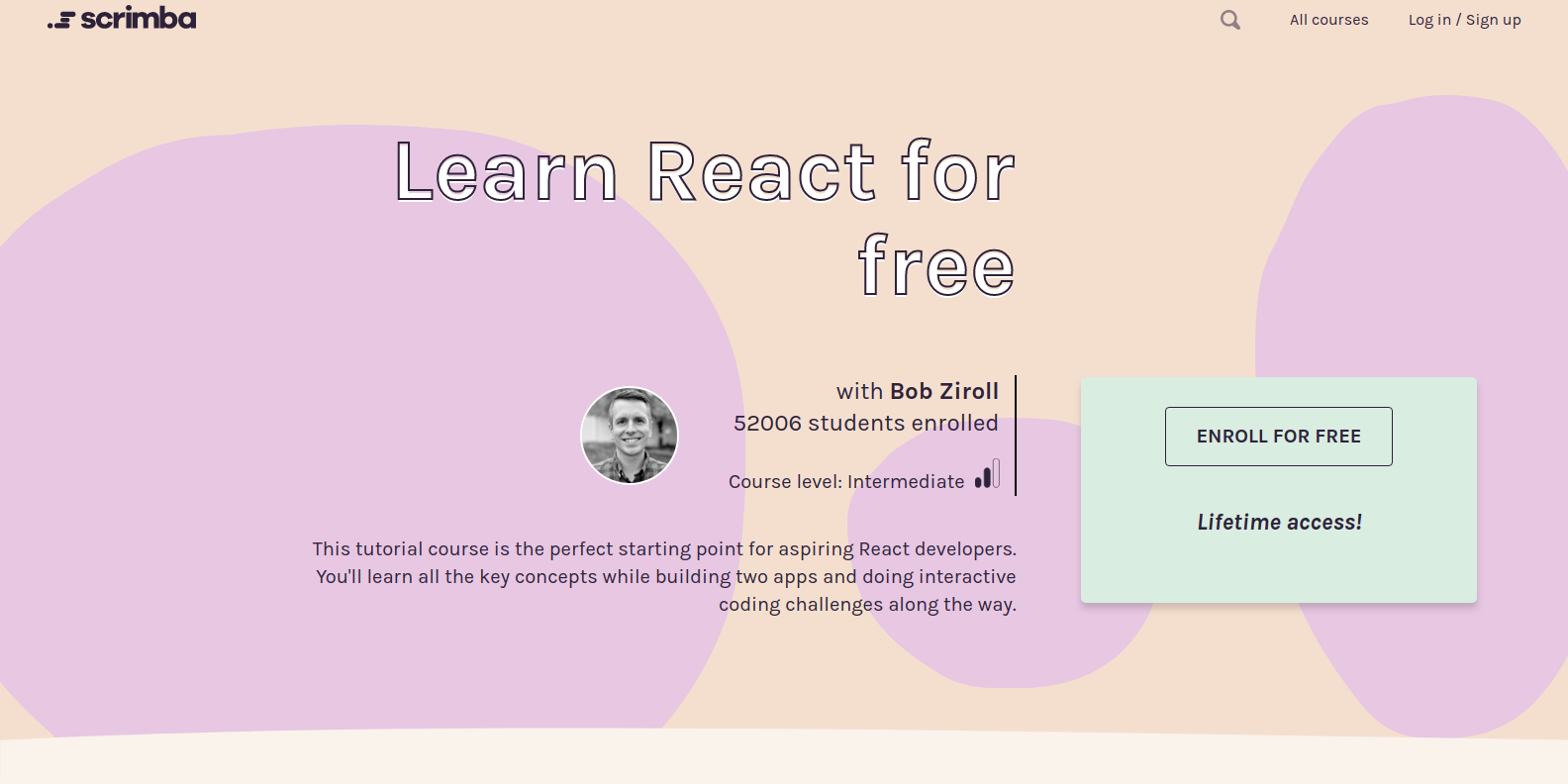 scrimba

All courses

Log in / Sign up

Learn React for free

with Bob Ziroll
52006 students enrolled

Course level: Intermediate

This tutorial course is the perfect starting point for aspiring React developers. You'll learn all the key concepts while building two apps and doing interactive coding challenges along the way.

ENROLL FOR FREE

Lifetime access!